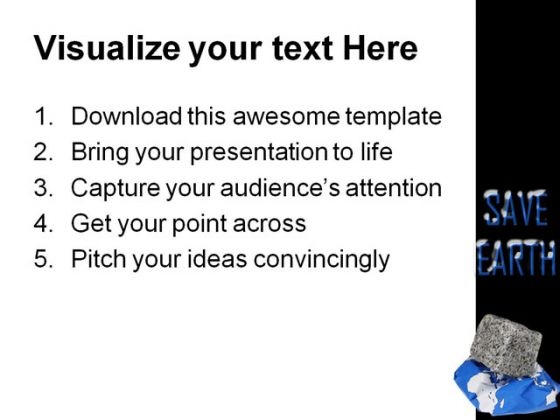 Visualize your text Here

1. Download this awesome template
2. Bring your presentation to life
3. Capture your audience's attention
4. Get your point across
5. Pitch your ideas convincingly

SAVE
EARTH